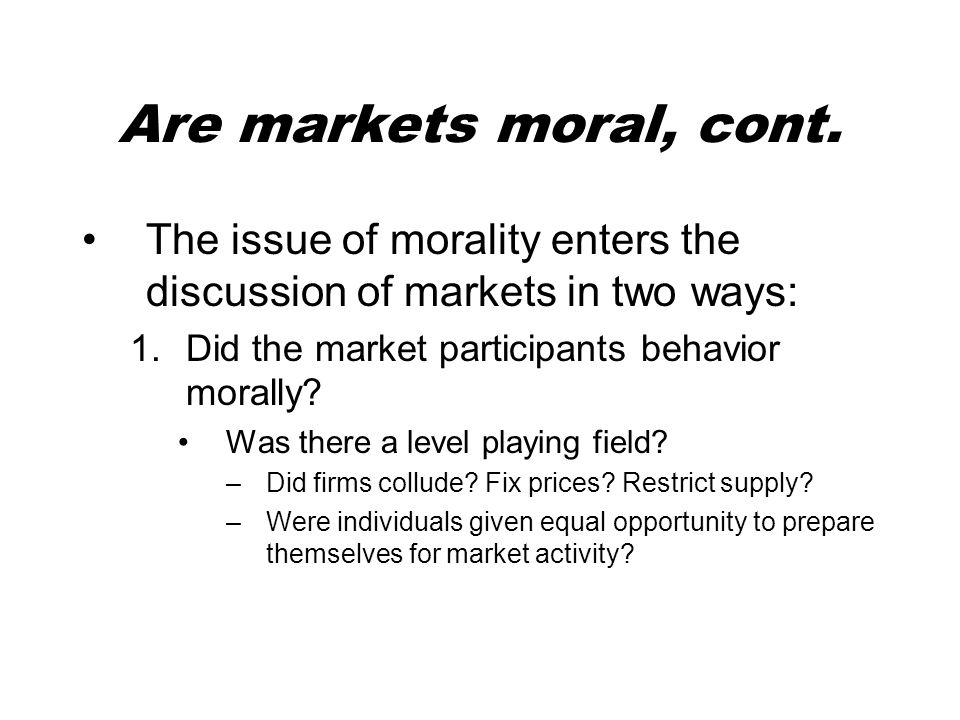 Are markets moral, cont.

• The issue of morality enters the discussion of markets in two ways:

1. Did the market participants behavior morally?

• Was there a level playing field?

– Did firms collude? Fix prices? Restrict supply?

– Were individuals given equal opportunity to prepare themselves for market activity?